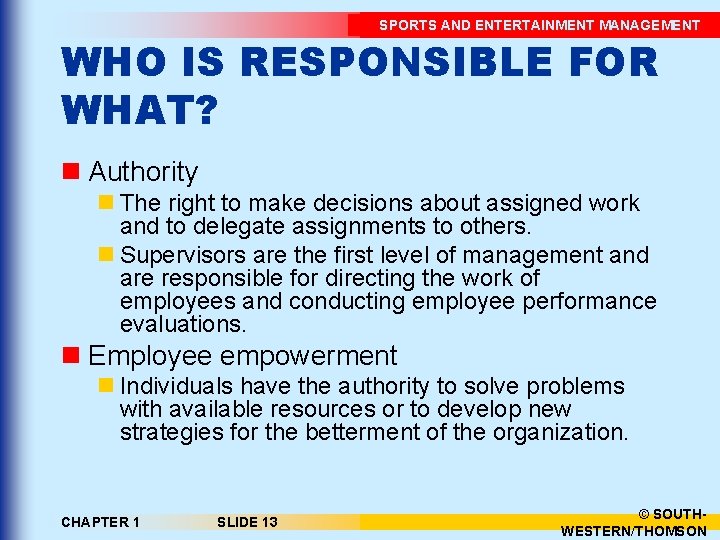 SPORTS AND ENTERTAINMENT MANAGEMENT

WHO IS RESPONSIBLE FOR WHAT?

Authority

The right to make decisions about assigned work and to delegate assignments to others.

Supervisors are the first level of management and are responsible for directing the work of employees and conducting employee performance evaluations.

Employee empowerment

Individuals have the authority to solve problems with available resources or to develop new strategies for the betterment of the organization.

CHAPTER 1

SLIDE 13

© SOUTH-WESTERN/THOMSON